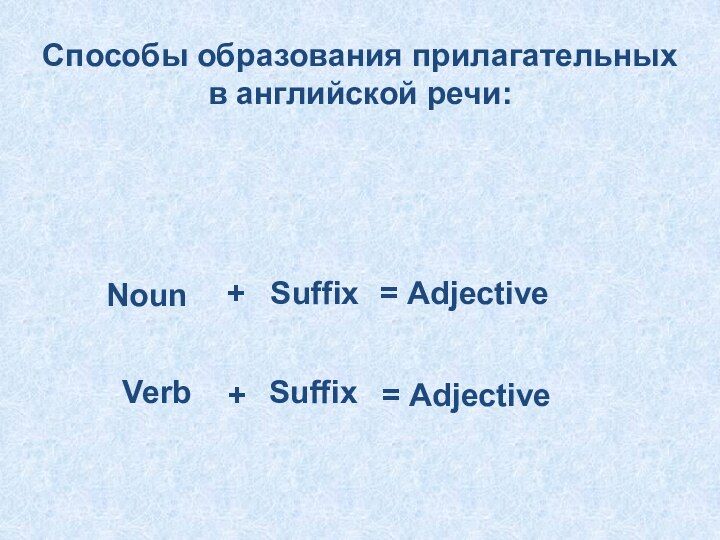 Способы образования прилагательных в английской речи:

Noun + Suffix = Adjective

Verb + Suffix = Adjective